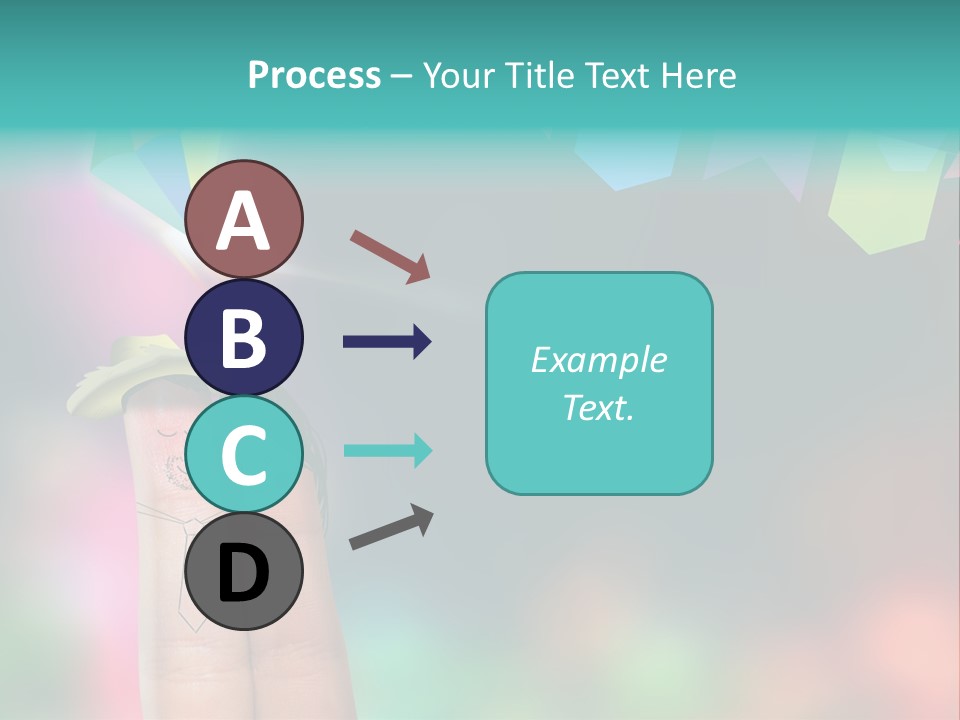 Process – Your Title Text Here

A

B

C

D

Example Text.